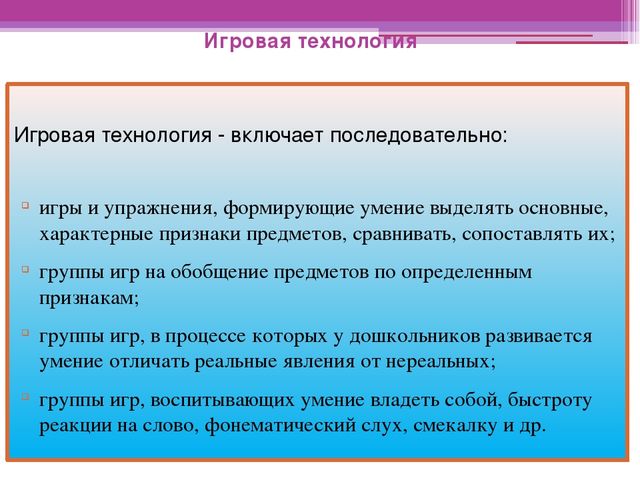 Игровая технология

Игровая технология - включает последовательно:

игры и упражнения, формирующие умение выделять основные, характерные признаки предметов, сравнивать, сопоставлять их;

группы игр на обобщение предметов по определенным признакам;

группы игр, в процессе которых у дошкольников развивается умение отличать реальные явления от нереальных;

группы игр, воспитывающих умение владеть собой, быстроту реакции на слово, фонематический слух, смекалку и др.